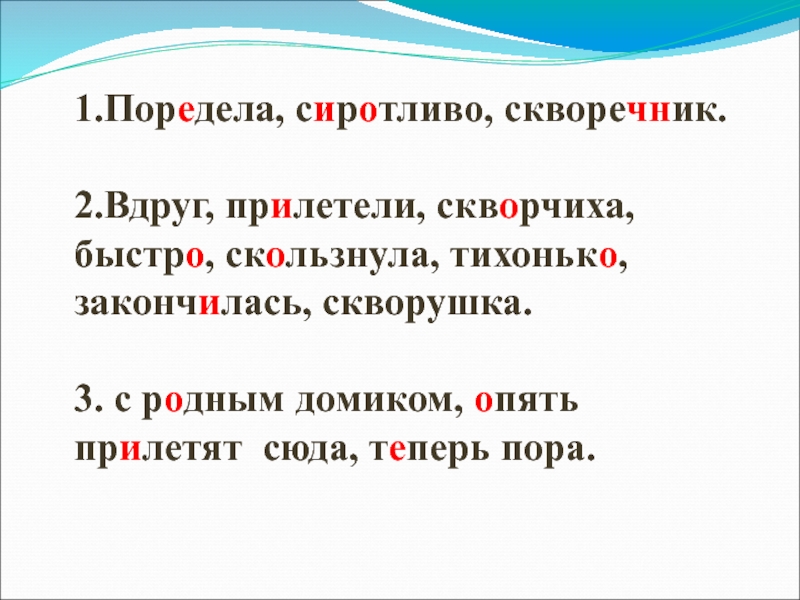 1.Поредела, сиротливо, скворечник.

2.Вдруг, прилетели, скворчиха, быстро, скользнула, тихонько, закончилась, скворушка.

3. с родным домиком, опять прилетят сюда, теперь пора.